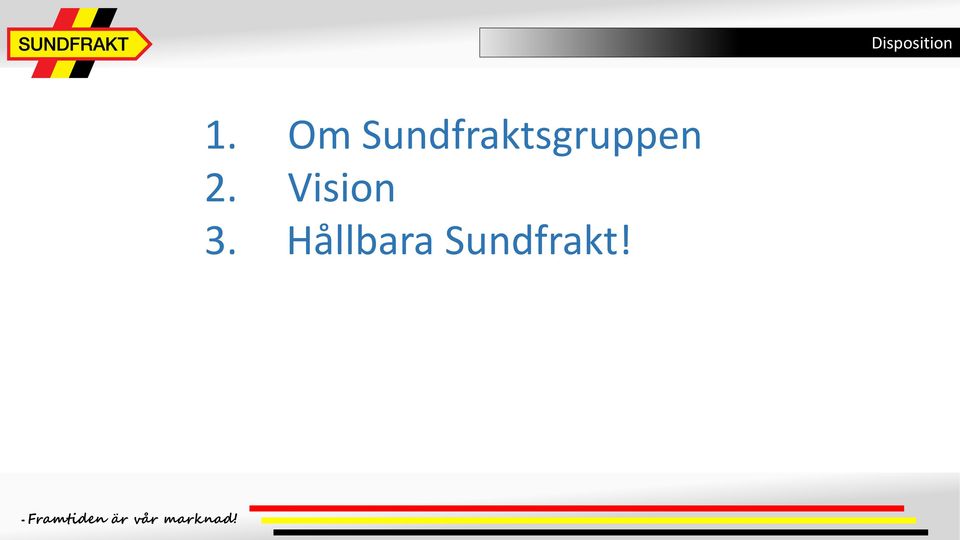 SUNDFRAKT

Disposition

1. Om Sundfraktsgruppen
2. Vision
3. Hållbara Sundfrakt!

- Framtiden är vår marknad!